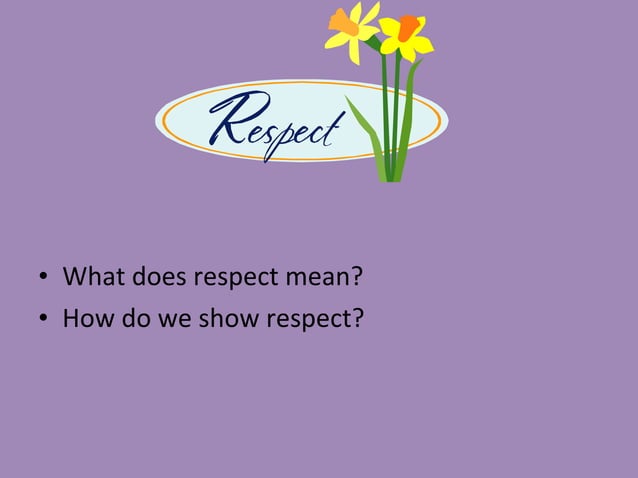 Respect

• What does respect mean?
• How do we show respect?